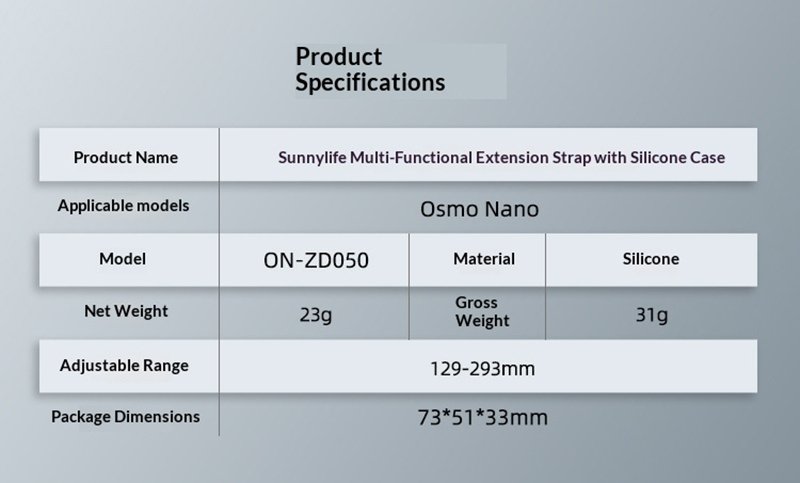 Product Specifications

| Product Name | Sunnylife Multi-Functional Extension Strap with Silicone Case | | |
|---|---|---|---|
| Applicable models | Osmo Nano | | |
| Model | ON-ZD050 | Material | Silicone |
| Net Weight | 23g | Gross Weight | 31g |
| Adjustable Range | 129-293mm | | |
| Package Dimensions | 73*51*33mm | | |